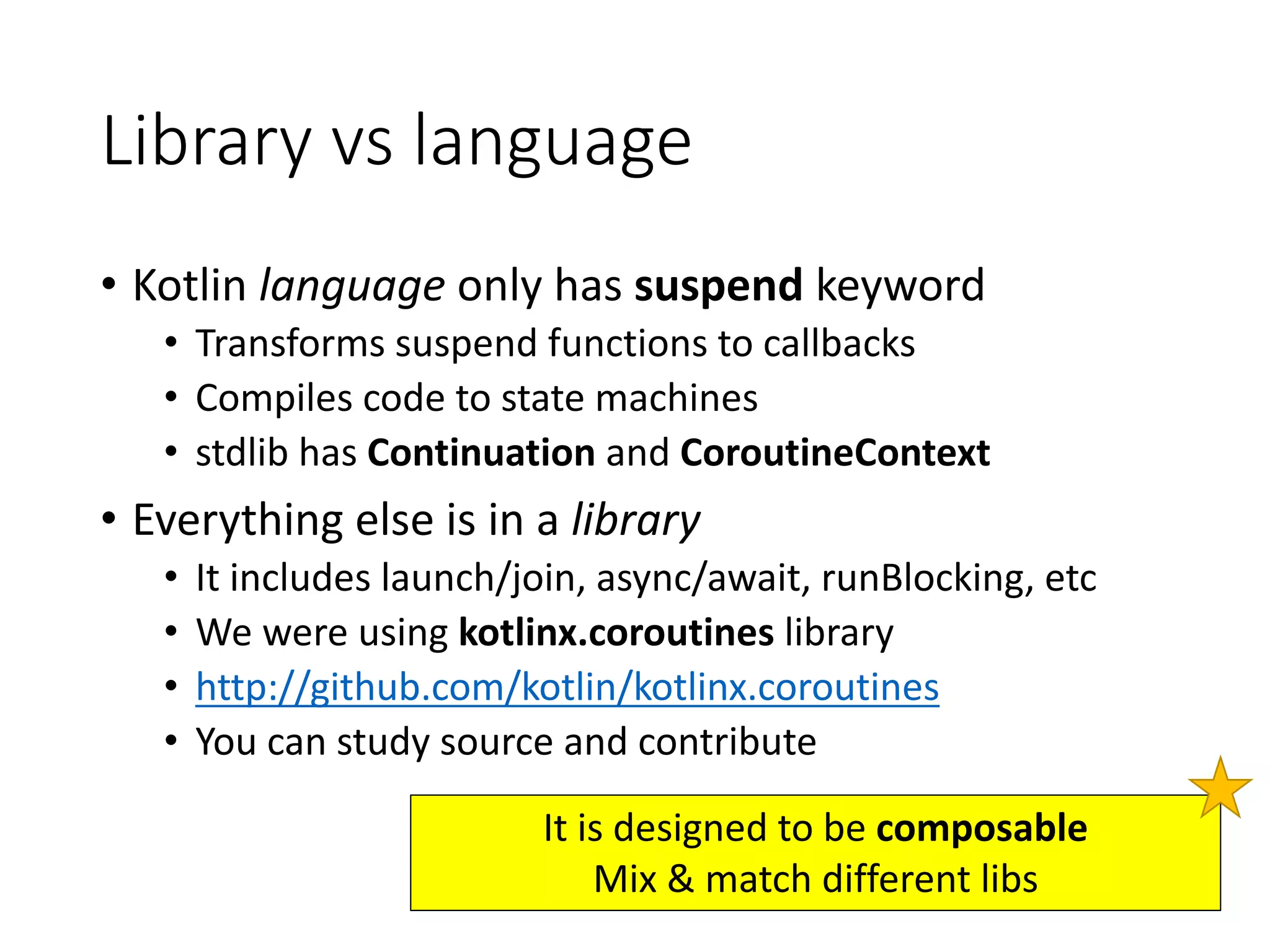 Library vs language

• Kotlin language only has suspend keyword
  • Transforms suspend functions to callbacks
  • Compiles code to state machines
  • stdlib has Continuation and CoroutineContext
• Everything else is in a library
  • It includes launch/join, async/await, runBlocking, etc
  • We were using kotlinx.coroutines library
  • http://github.com/kotlin/kotlinx.coroutines
  • You can study source and contribute

It is designed to be composable
Mix & match different libs